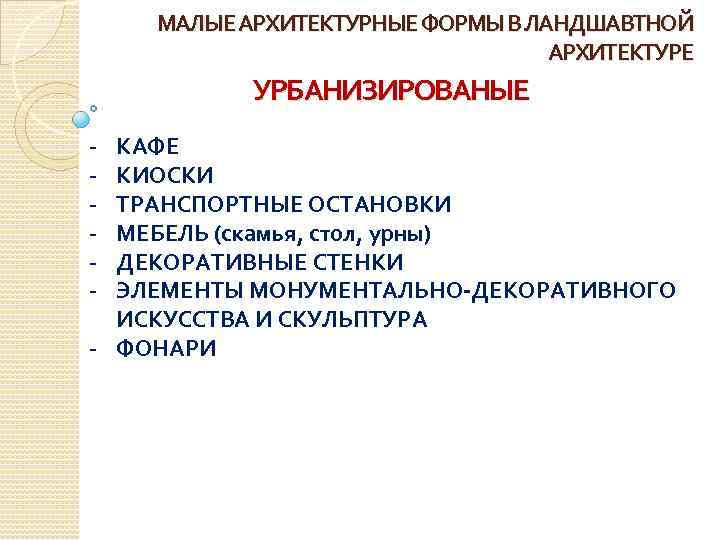 МАЛЫЕ АРХИТЕКТУРНЫЕ ФОРМЫ В ЛАНДШАВТНОЙ АРХИТЕКТУРЕ

УРБАНИЗИРОВАНЫЕ

- КАФЕ
- КИОСКИ
- ТРАНСПОРТНЫЕ ОСТАНОВКИ
- МЕБЕЛЬ (скамья, стол, урны)
- ДЕКОРАТИВНЫЕ СТЕНКИ
- ЭЛЕМЕНТЫ МОНУМЕНТАЛЬНО-ДЕКОРАТИВНОГО ИСКУССТВА И СКУЛЬПТУРА
- ФОНАРИ